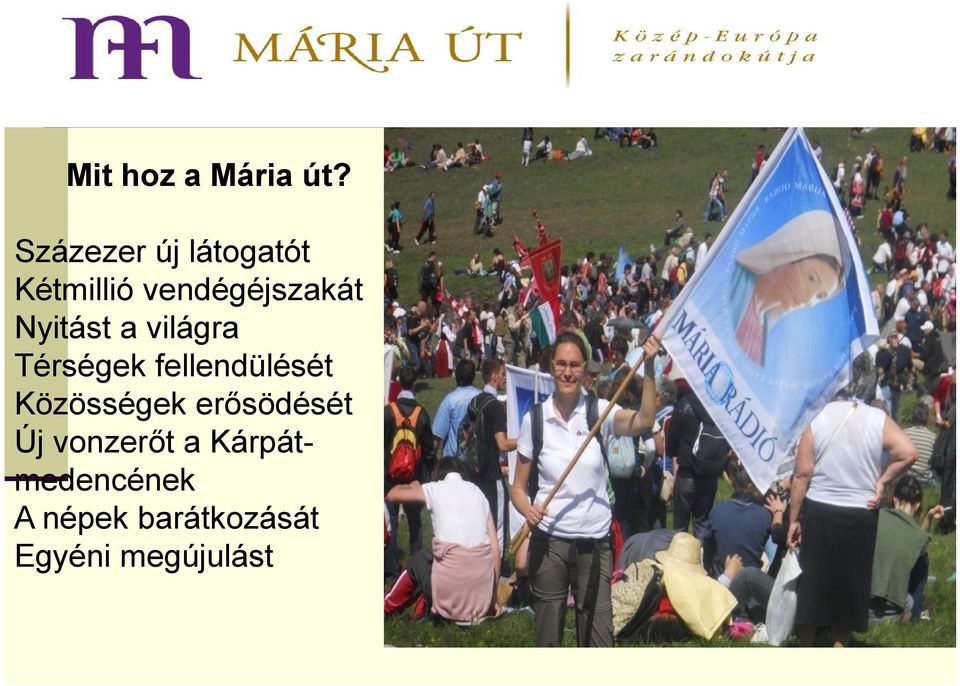 MÁRIA ÚT

Közép-Európa zarándokútja

Mit hoz a Mária út?

Százezer új látogatót
Kétmillió vendégéjszakát
Nyitást a világra
Térségek fellendülését
Közösségek erősödését
Új vonzerőt a Kárpát-medencének
A népek barátkozását
Egyéni megújulást

MÁRIA RÁDIÓ